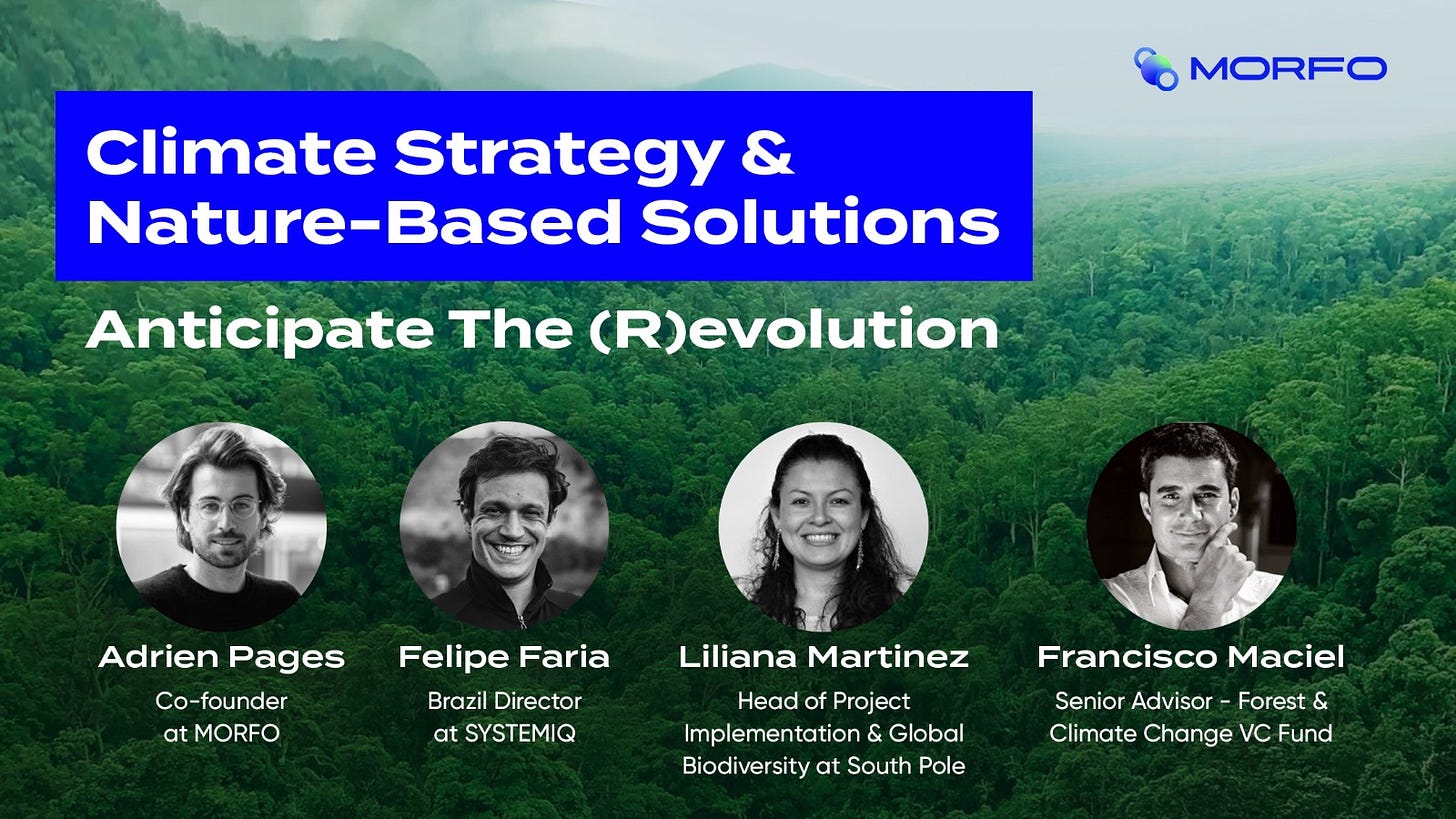 MORFO

Climate Strategy & Nature-Based Solutions

Anticipate The (R)evolution

Adrien Pages
Co-founder at MORFO

Felipe Faria
Brazil Director at SYSTEMIQ

Liliana Martinez
Head of Project Implementation & Global Biodiversity at South Pole

Francisco Maciel
Senior Advisor - Forest & Climate Change VC Fund